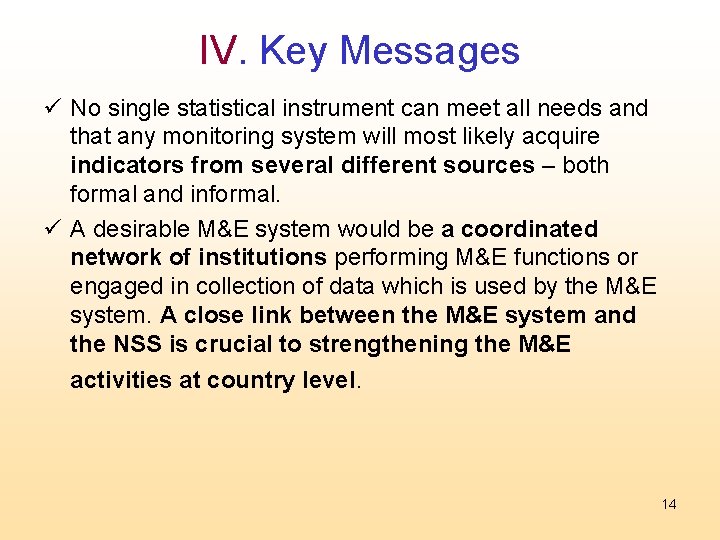 IV. Key Messages

✓ No single statistical instrument can meet all needs and that any monitoring system will most likely acquire indicators from several different sources – both formal and informal.

✓ A desirable M&E system would be a coordinated network of institutions performing M&E functions or engaged in collection of data which is used by the M&E system. A close link between the M&E system and the NSS is crucial to strengthening the M&E activities at country level.

14